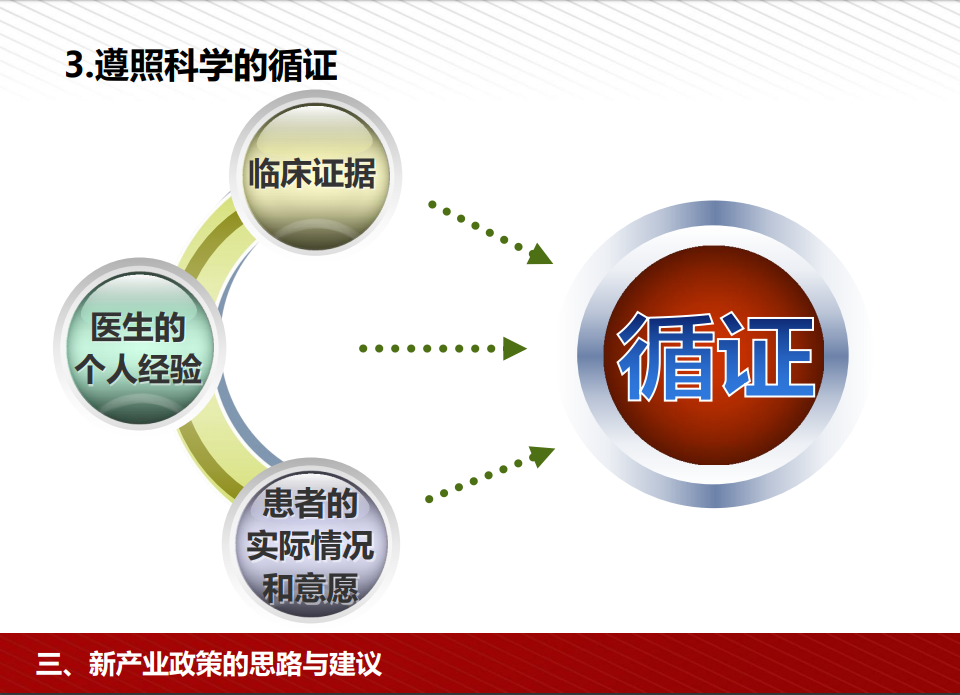 3.遵照科学的循证

临床证据

医生的个人经验

患者的实际情况和意愿

循证

三、新产业政策的思路与建议